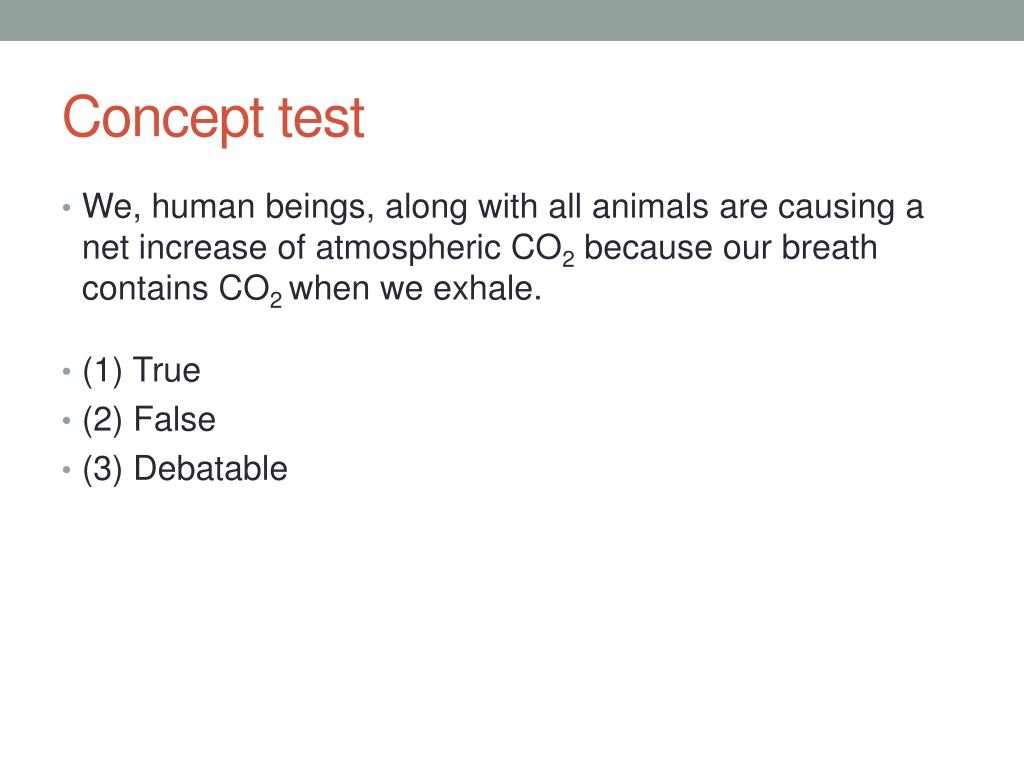 Concept test

• We, human beings, along with all animals are causing a net increase of atmospheric $CO_2$ because our breath contains $CO_2$ when we exhale.

• (1) True
• (2) False
• (3) Debatable